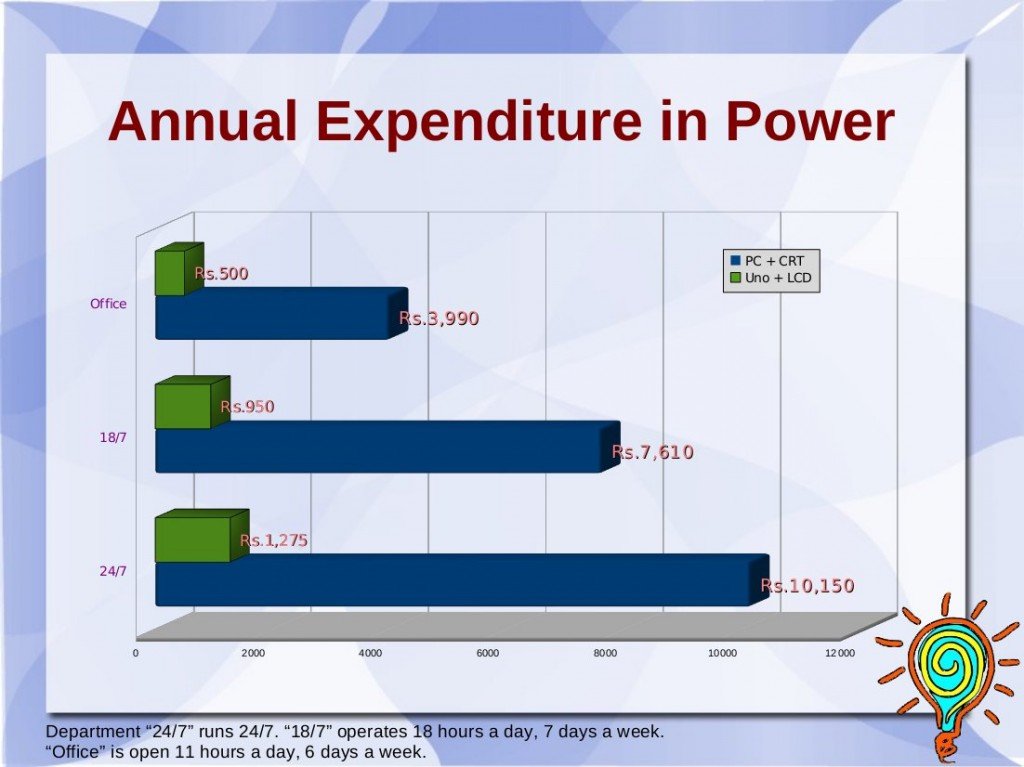 Annual Expenditure in Power

PC + CRT
Uno + LCD

Office
Rs.500
Rs.3,990

18/7
Rs.950
Rs.7,610

24/7
Rs.1,275
Rs.10,150

0 2000 4000 6000 8000 10000 12000

Department “24/7” runs 24/7. “18/7” operates 18 hours a day, 7 days a week.
“Office” is open 11 hours a day, 6 days a week.